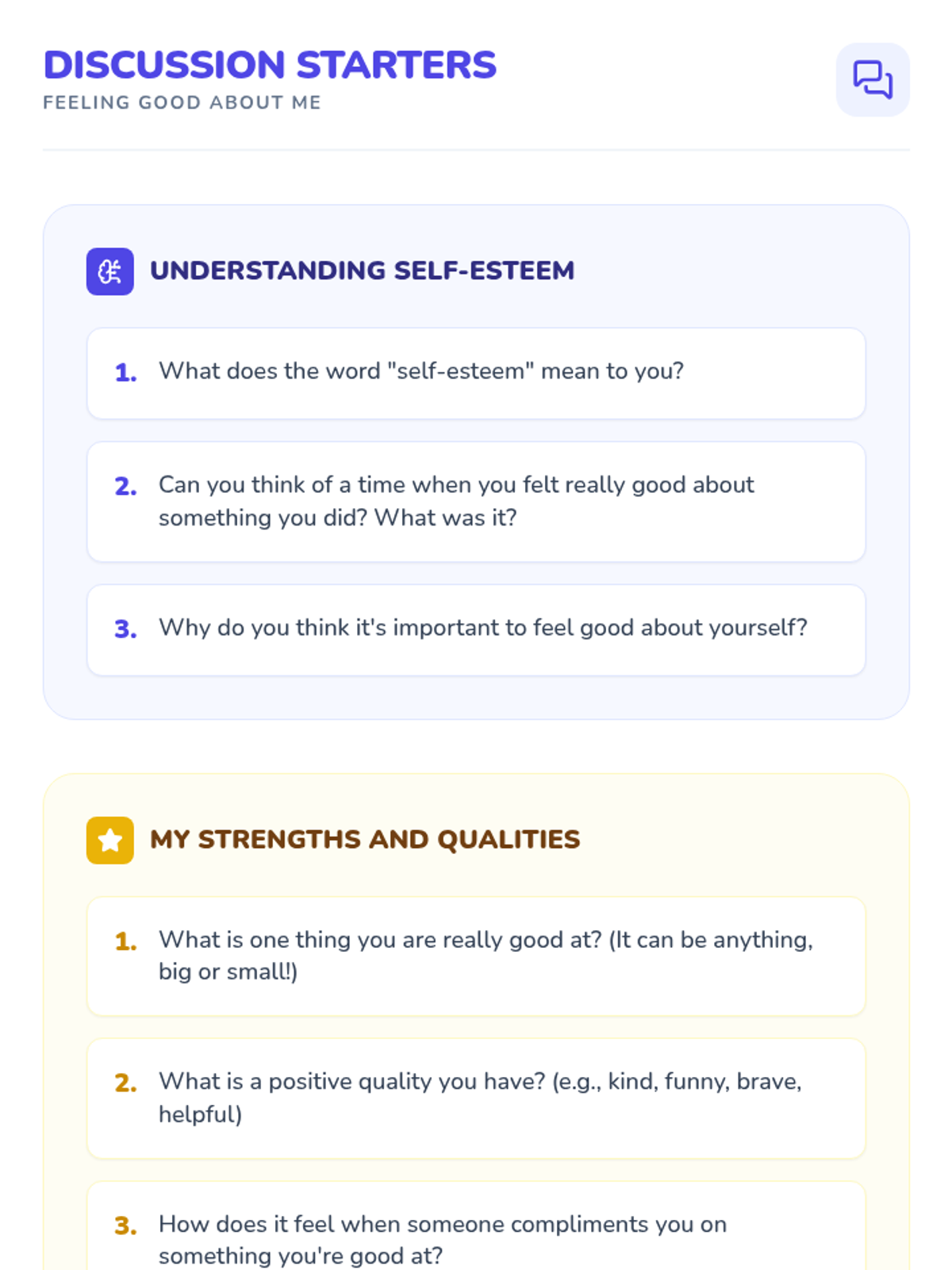 DISCUSSION STARTERS
FEELING GOOD ABOUT ME

UNDERSTANDING SELF-ESTEEM

1. What does the word "self-esteem" mean to you?

2. Can you think of a time when you felt really good about something you did? What was it?

3. Why do you think it's important to feel good about yourself?

MY STRENGTHS AND QUALITIES

1. What is one thing you are really good at? (It can be anything, big or small!)

2. What is a positive quality you have? (e.g., kind, funny, brave, helpful)

3. How does it feel when someone compliments you on something you're good at?